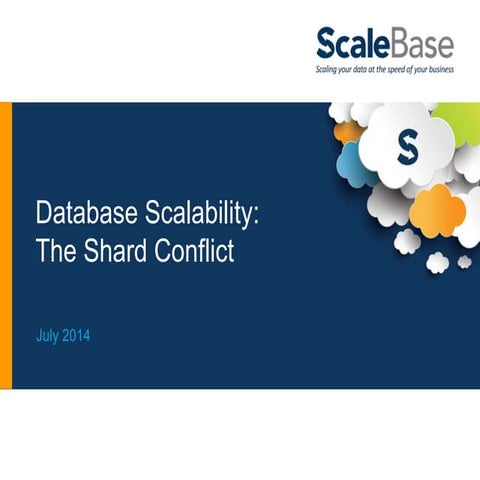 ScaleBase
Scaling your data at the speed of your business

S

Database Scalability:
The Shard Conflict

July 2014